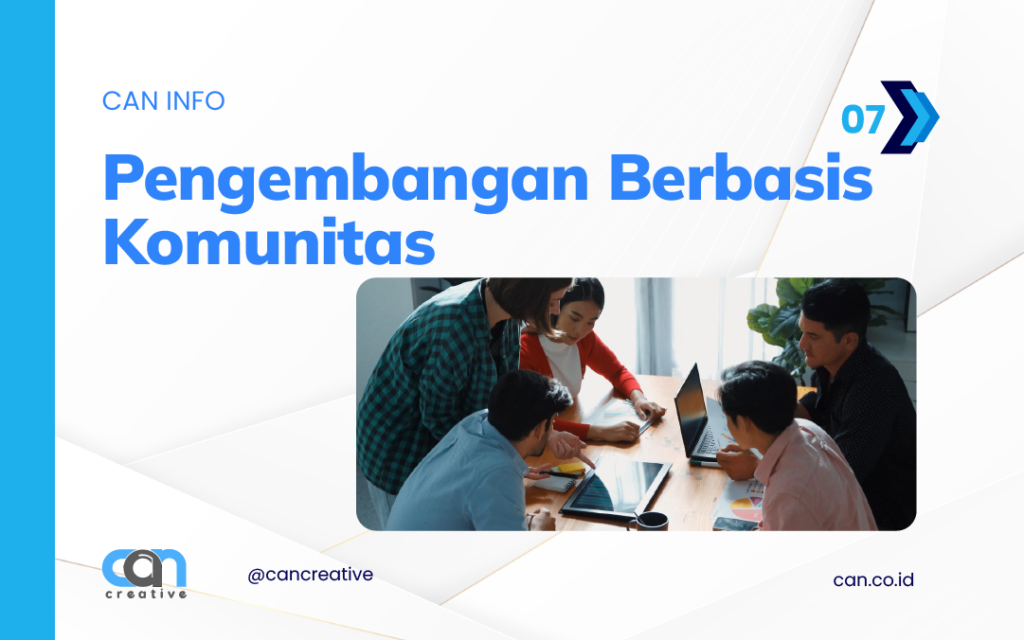 CAN INFO

07

Pengembangan Berbasis Komunitas

can creative

@cancreative

can.co.id